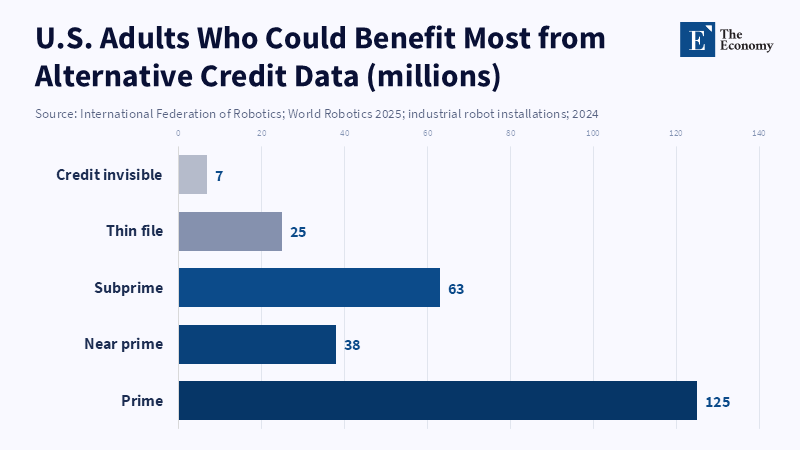 U.S. Adults Who Could Benefit Most from Alternative Credit Data (millions)

E The Economy

Source: International Federation of Robotics; World Robotics 2025; industrial robot installations; 2024

0 20 40 60 80 100 120 140

Credit invisible 7
Thin file 25
Subprime 63
Near prime 38
Prime 125